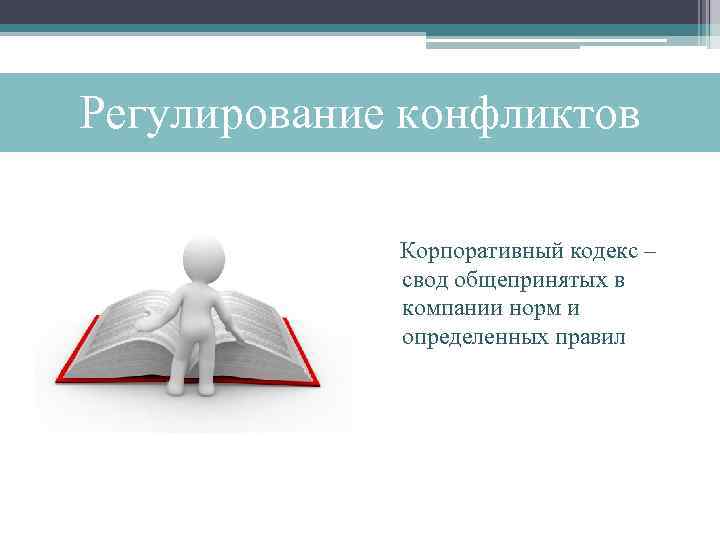 Регулирование конфликтов

Корпоративный кодекс – свод общепринятых в компании норм и определенных правил